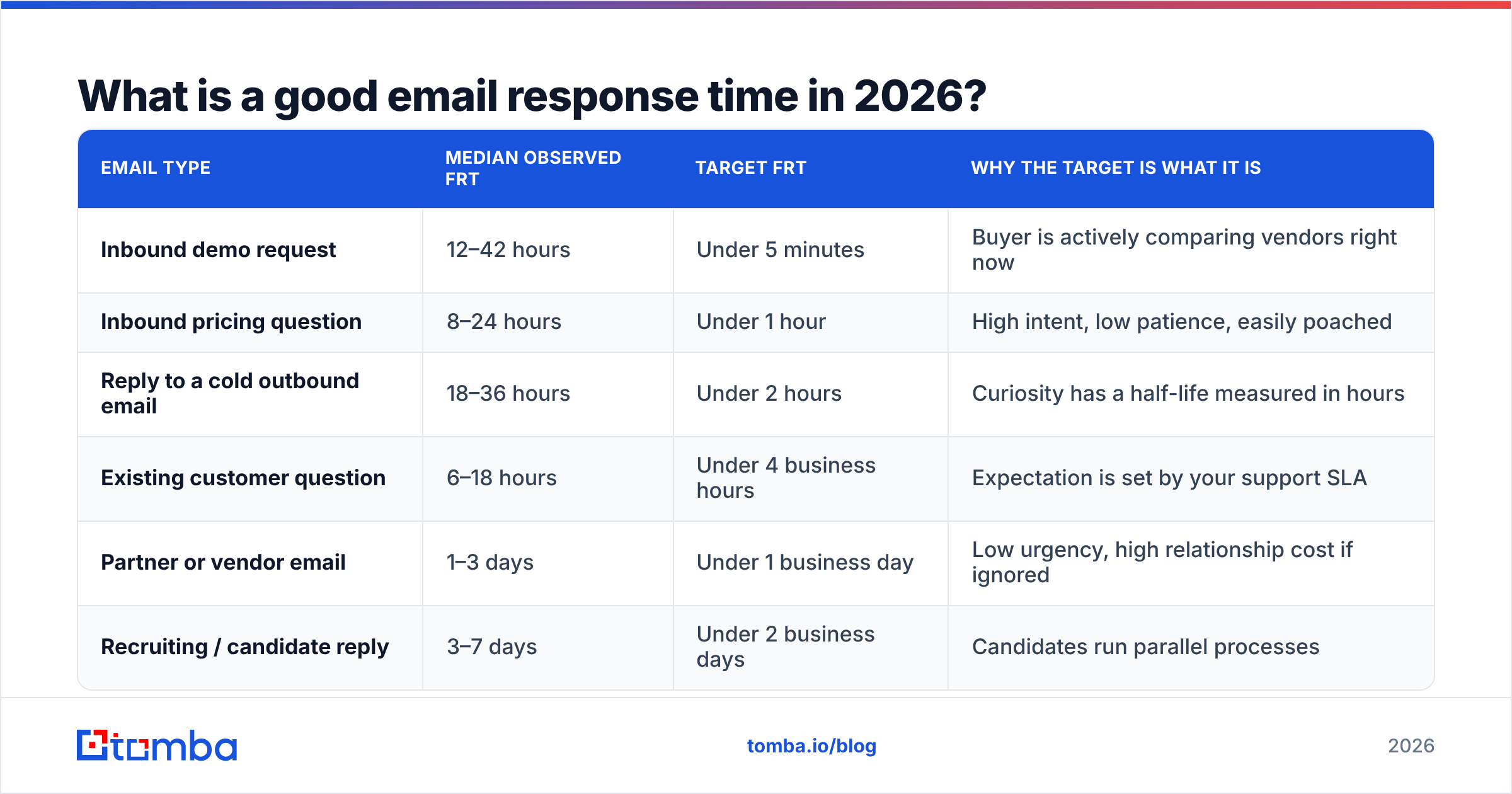 What is a good email response time in 2026?

| EMAIL TYPE | MEDIAN OBSERVED FRT | TARGET FRT | WHY THE TARGET IS WHAT IT IS |
|---|---|---|---|
| Inbound demo request | 12–42 hours | Under 5 minutes | Buyer is actively comparing vendors right now |
| Inbound pricing question | 8–24 hours | Under 1 hour | High intent, low patience, easily poached |
| Reply to a cold outbound email | 18–36 hours | Under 2 hours | Curiosity has a half-life measured in hours |
| Existing customer question | 6–18 hours | Under 4 business hours | Expectation is set by your support SLA |
| Partner or vendor email | 1–3 days | Under 1 business day | Low urgency, high relationship cost if ignored |
| Recruiting / candidate reply | 3–7 days | Under 2 business days | Candidates run parallel processes |

tomba

tomba.io/blog

2026